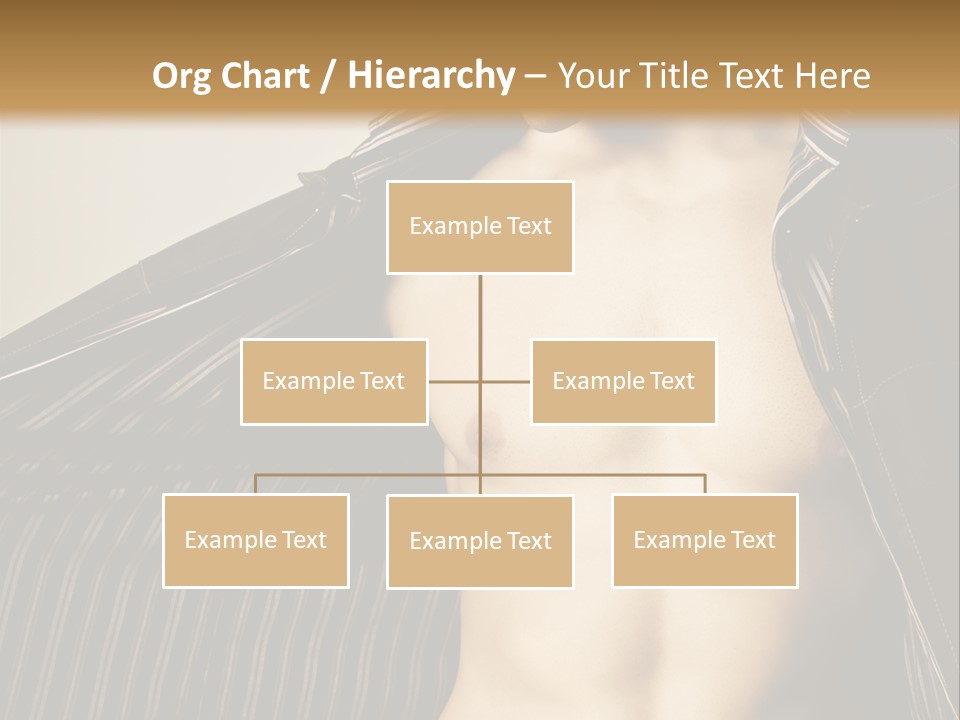 Org Chart / Hierarchy – Your Title Text Here

Example Text

Example Text

Example Text

Example Text

Example Text

Example Text